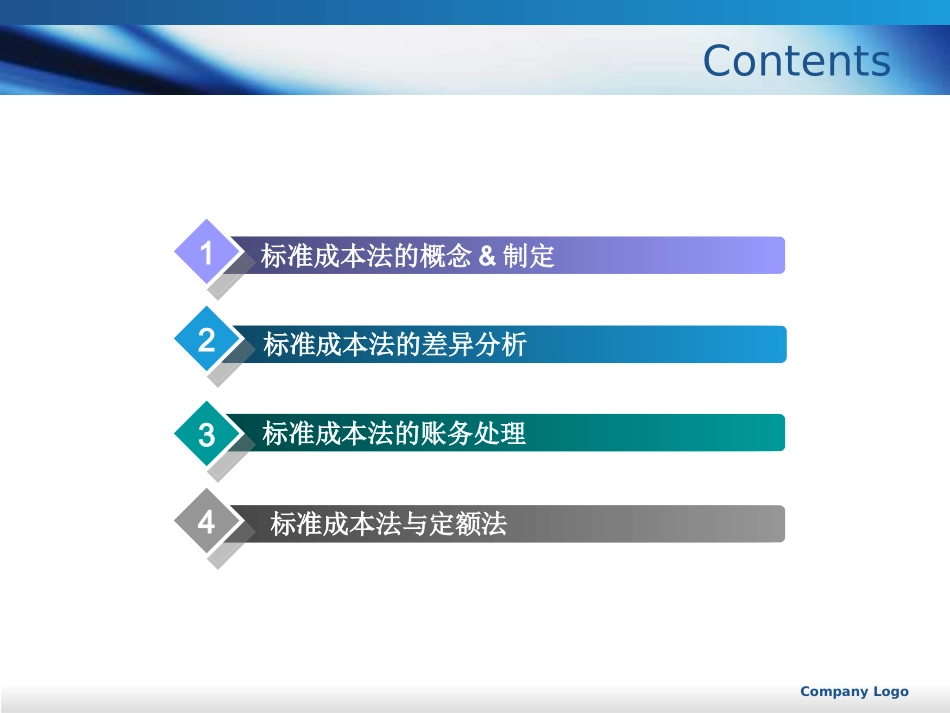 Contents

1 标准成本法的概念 & 制定

2 标准成本法的差异分析

3 标准成本法的账务处理

4 标准成本法与定额法

Company Logo